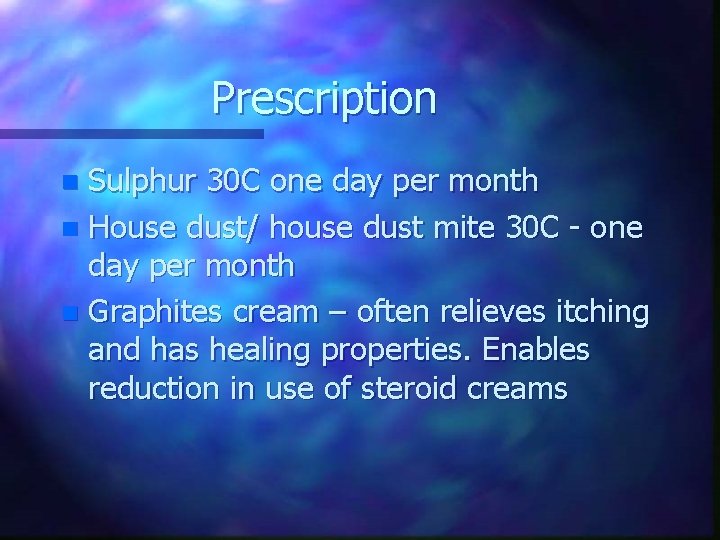 Prescription

- Sulphur 30C one day per month
- House dust/ house dust mite 30C - one day per month
- Graphites cream – often relieves itching and has healing properties. Enables reduction in use of steroid creams